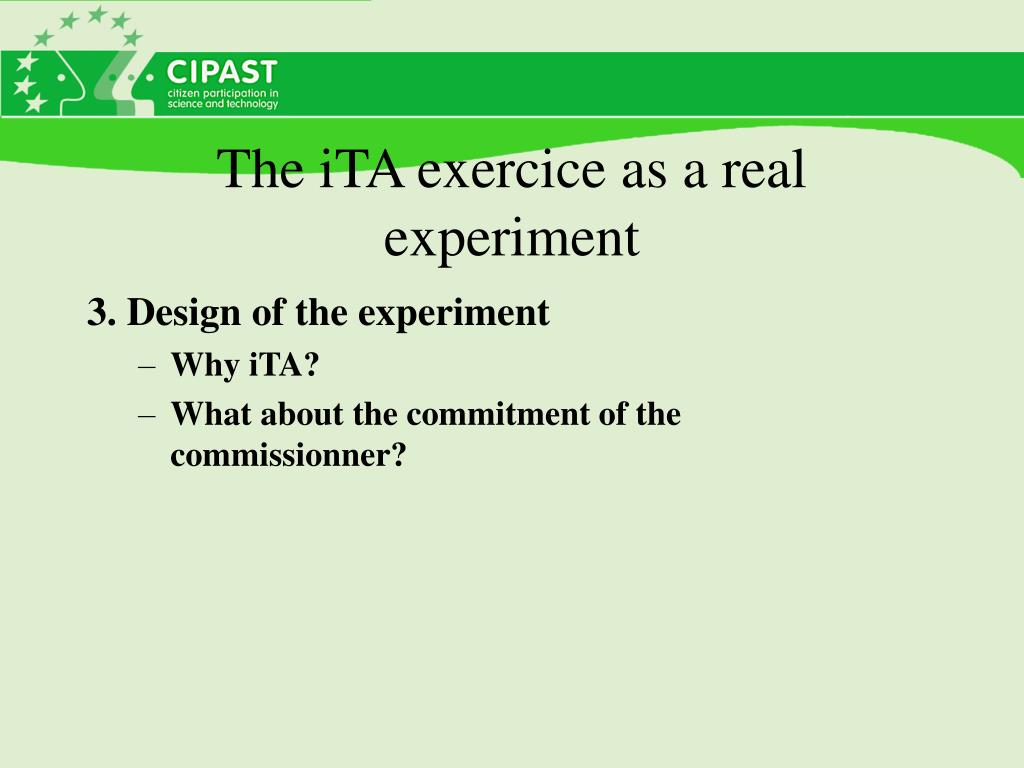 CIPAST
citizen participation in science and technology

The iTA exercice as a real experiment

3. Design of the experiment
– Why iTA?
– What about the commitment of the commissionner?